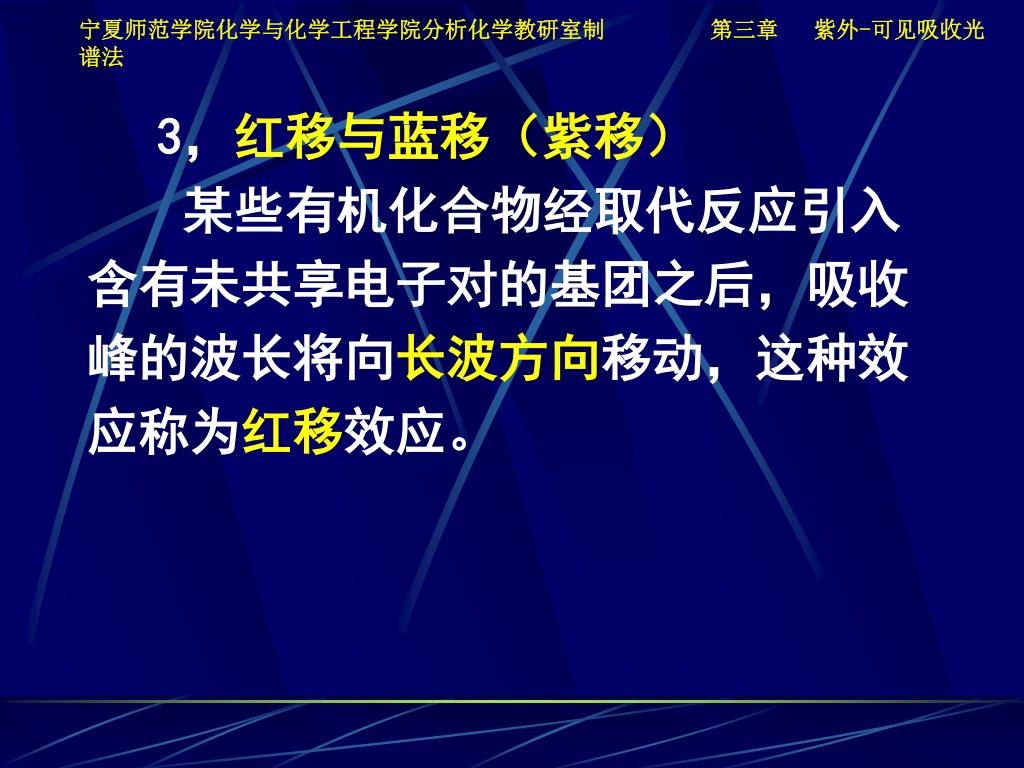 宁夏师范学院化学与化学工程学院分析化学教研室制　　第三章　紫外-可见吸收光谱法

3，红移与蓝移（紫移）

某些有机化合物经取代反应引入含有未共享电子对的基团之后，吸收峰的波长将向长波方向移动，这种效应称为红移效应。